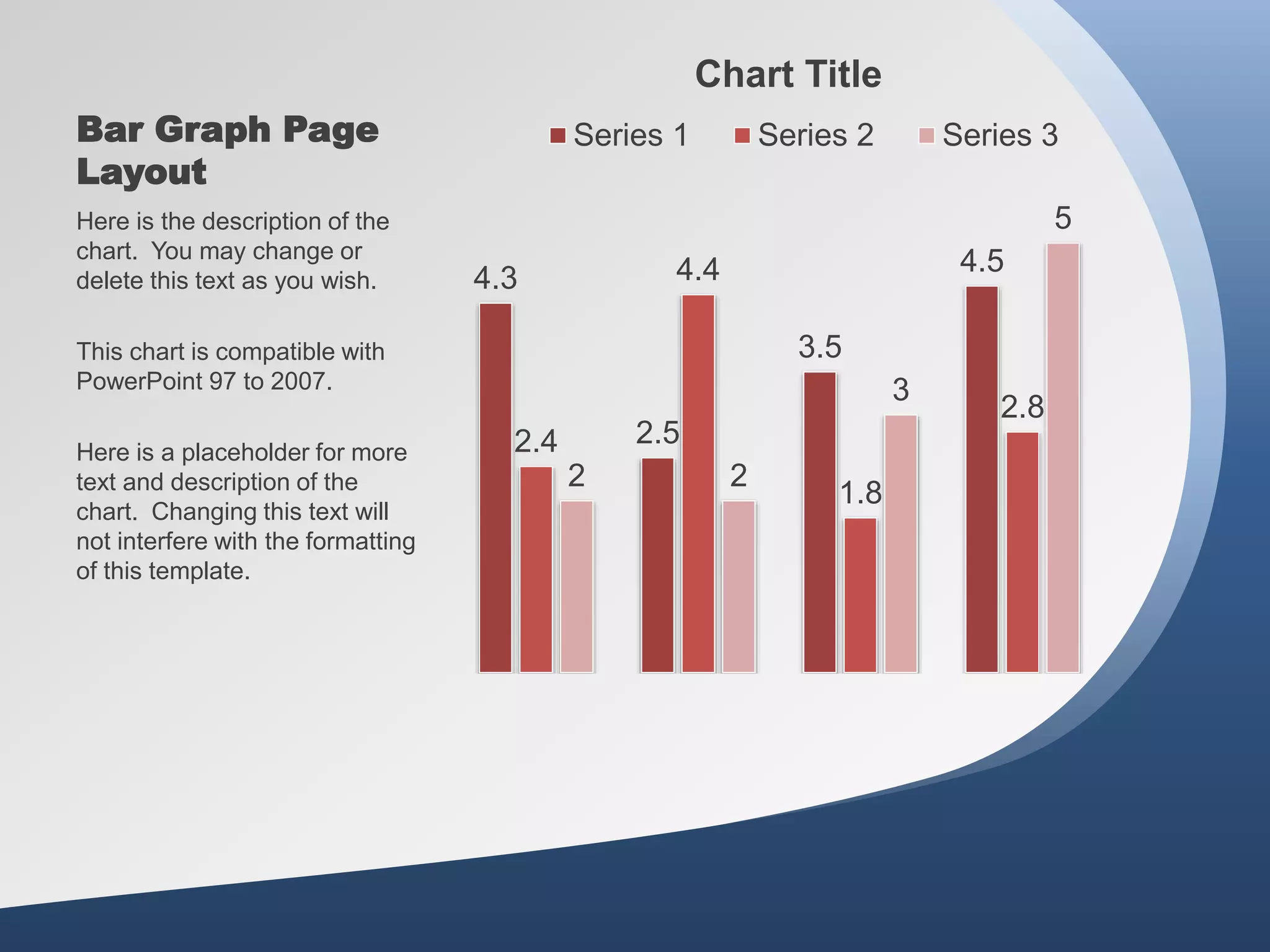 Bar Graph Page Layout

Here is the description of the chart. You may change or delete this text as you wish.

This chart is compatible with PowerPoint 97 to 2007.

Here is a placeholder for more text and description of the chart. Changing this text will not interfere with the formatting of this template.

Chart Title

Series 1 Series 2 Series 3

4.3
2.4
2
2.5
4.4
2
3.5
1.8
3
4.5
2.8
5